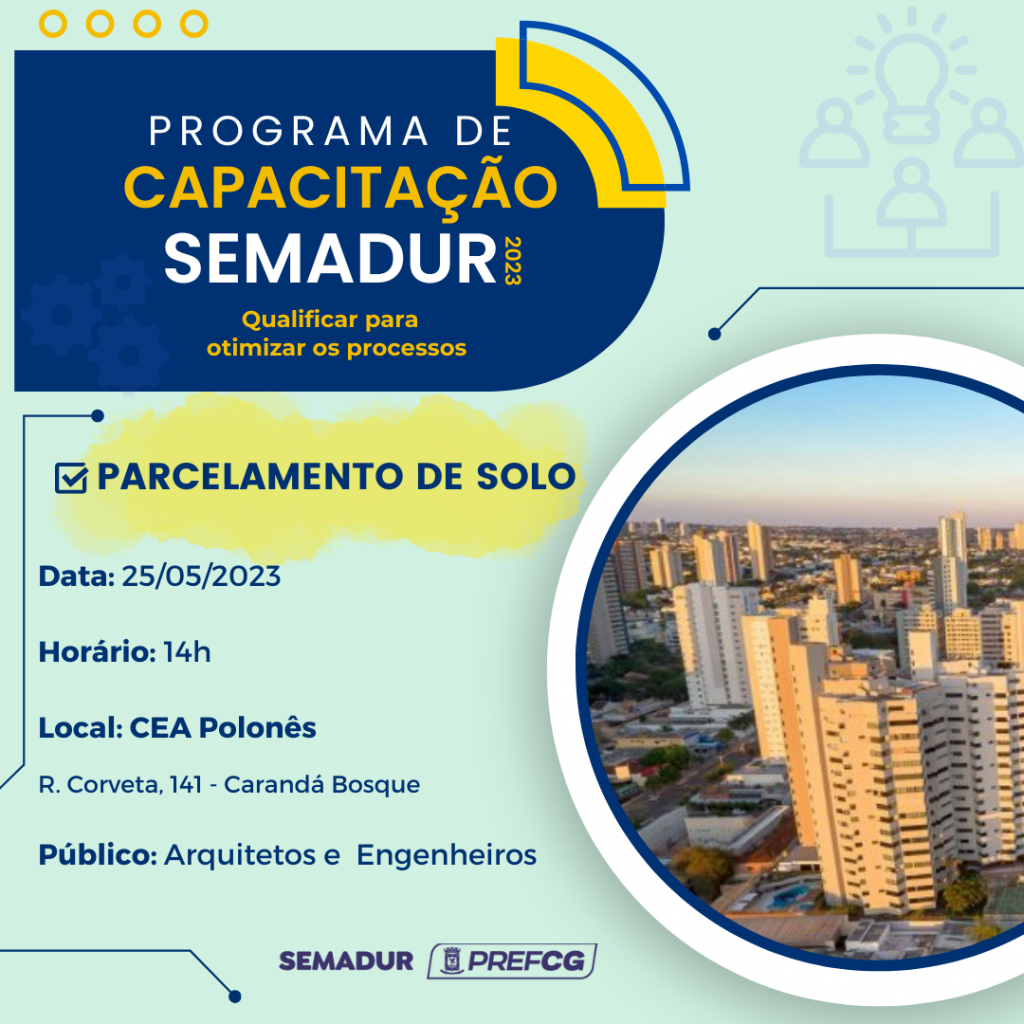 PROGRAMA DE
CAPACITAÇÃO
SEMADUR 2023

Qualificar para otimizar os processos

PARCELAMENTO DE SOLO

Data: 25/05/2023

Horário: 14h

Local: CEA Polonês

R. Corveta, 141 - Carandá Bosque

Público: Arquitetos e Engenheiros

SEMADUR PREFCG